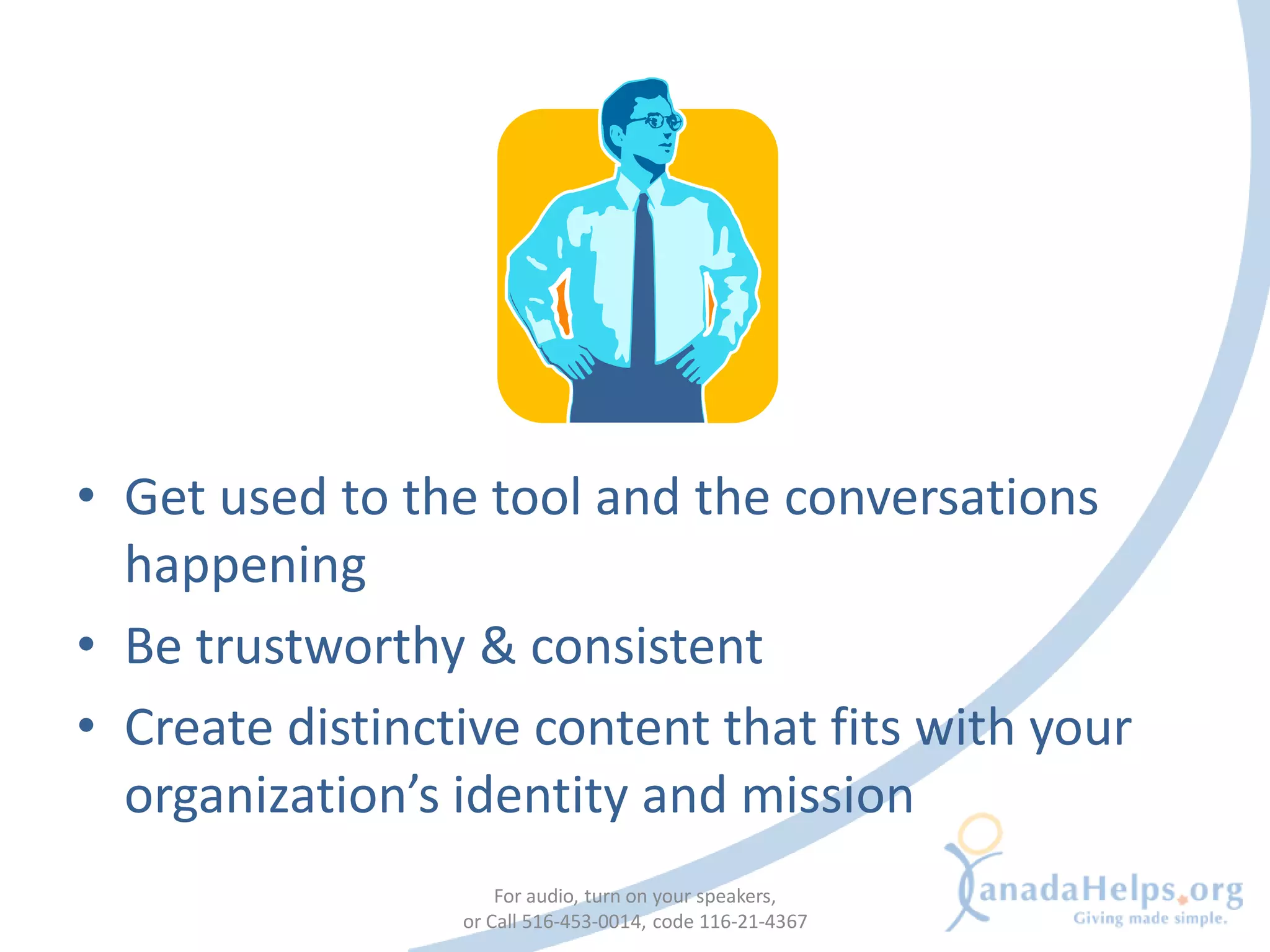 • Get used to the tool and the conversations happening
• Be trustworthy & consistent
• Create distinctive content that fits with your organization’s identity and mission

For audio, turn on your speakers,
or Call 516-453-0014, code 116-21-4367

CanadaHelps.org
Giving made simple.